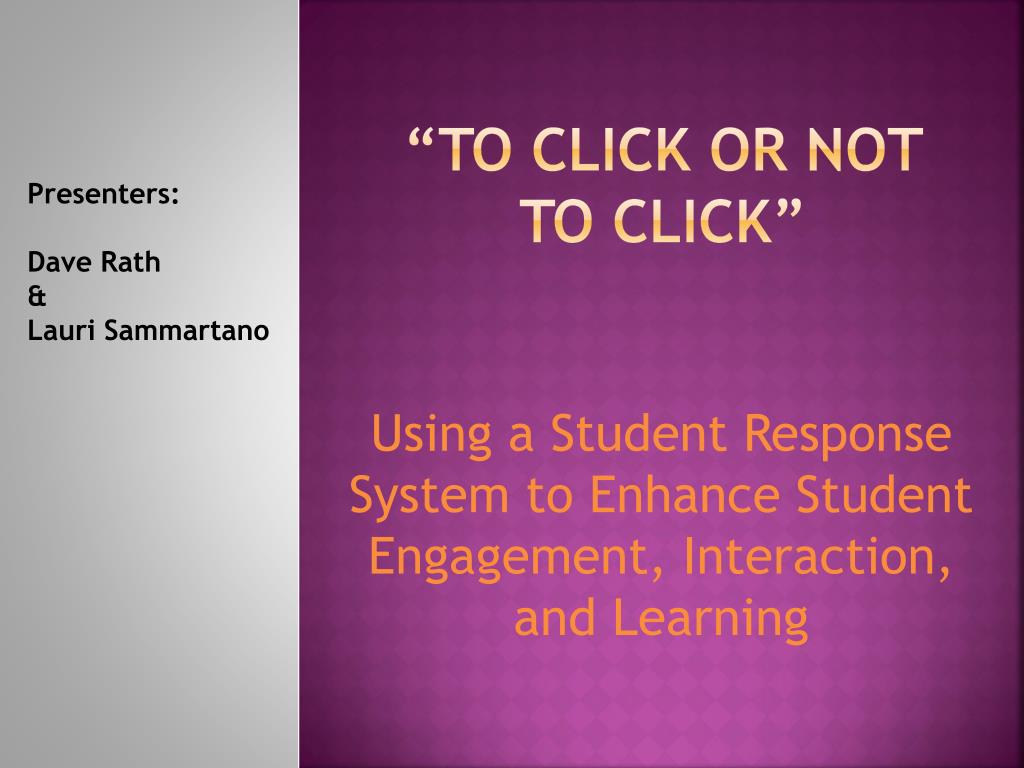 Presenters:

Dave Rath
&
Lauri Sammartano

“TO CLICK OR NOT TO CLICK”

Using a Student Response System to Enhance Student Engagement, Interaction, and Learning